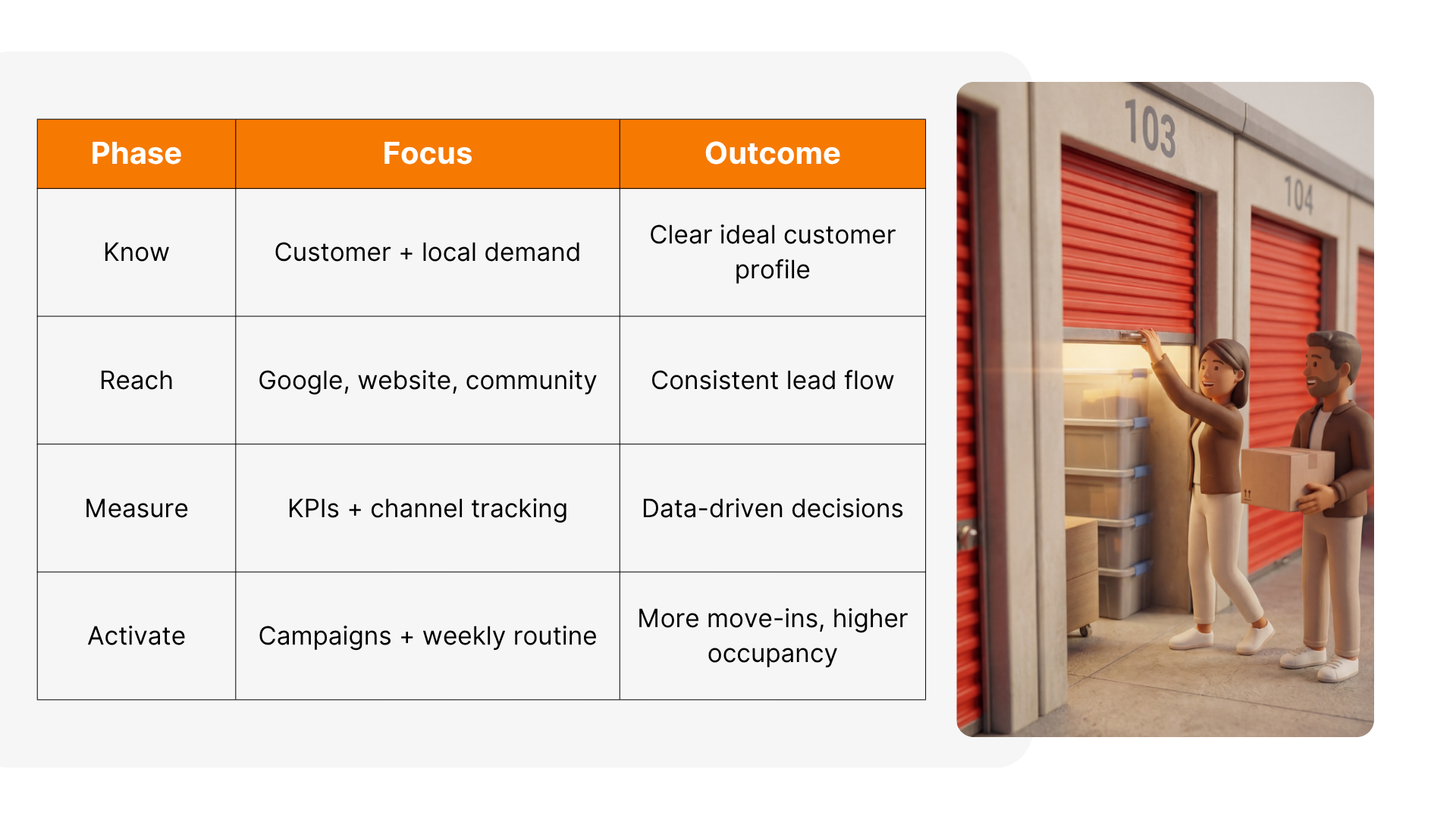 | Phase | Focus | Outcome |
|---|---|---|
| Know | Customer + local demand | Clear ideal customer profile |
| Reach | Google, website, community | Consistent lead flow |
| Measure | KPIs + channel tracking | Data-driven decisions |
| Activate | Campaigns + weekly routine | More move-ins, higher occupancy |

103

104